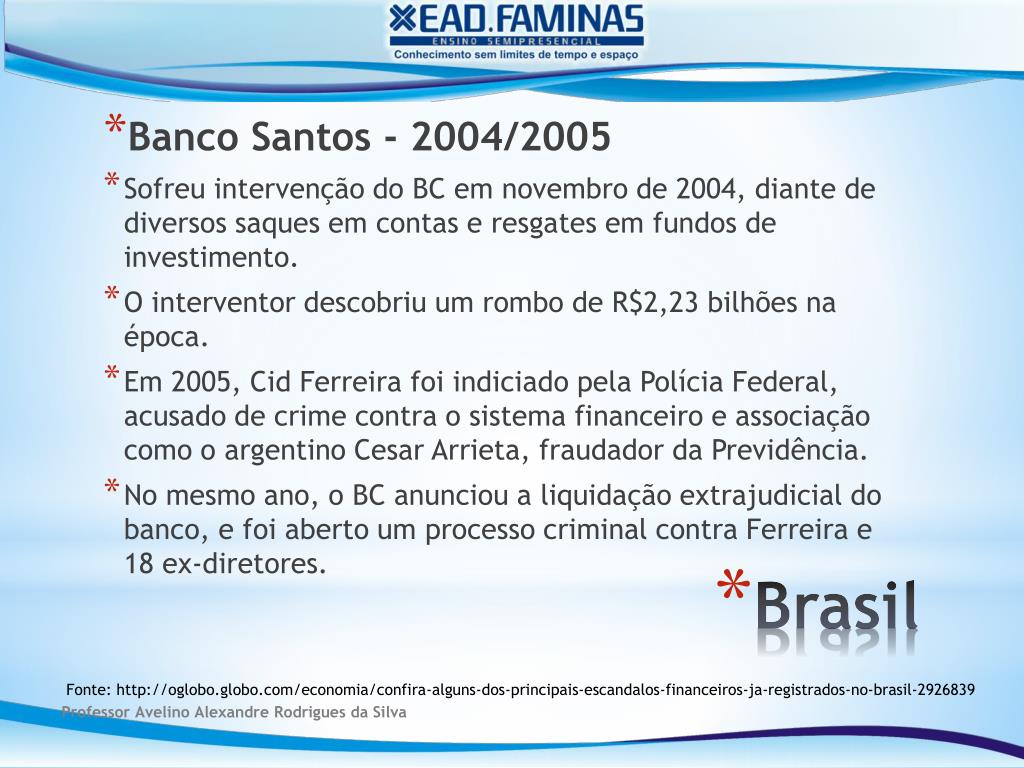 EAD.FAMINAS
ENSINO SEMIPRESENCIAL
Conhecimento sem limites de tempo e espaço

*Banco Santos - 2004/2005

*Sofreu intervenção do BC em novembro de 2004, diante de diversos saques em contas e resgates em fundos de investimento.

*O interventor descobriu um rombo de R$2,23 bilhões na época.

*Em 2005, Cid Ferreira foi indiciado pela Polícia Federal, acusado de crime contra o sistema financeiro e associação como o argentino Cesar Arrieta, fraudador da Previdência.

*No mesmo ano, o BC anunciou a liquidação extrajudicial do banco, e foi aberto um processo criminal contra Ferreira e 18 ex-diretores.

*Brasil

Fonte: http://oglobo.globo.com/economia/confira-alguns-dos-principais-escandalos-financeiros-ja-registrados-no-brasil-2926839

Professor Avelino Alexandre Rodrigues da Silva